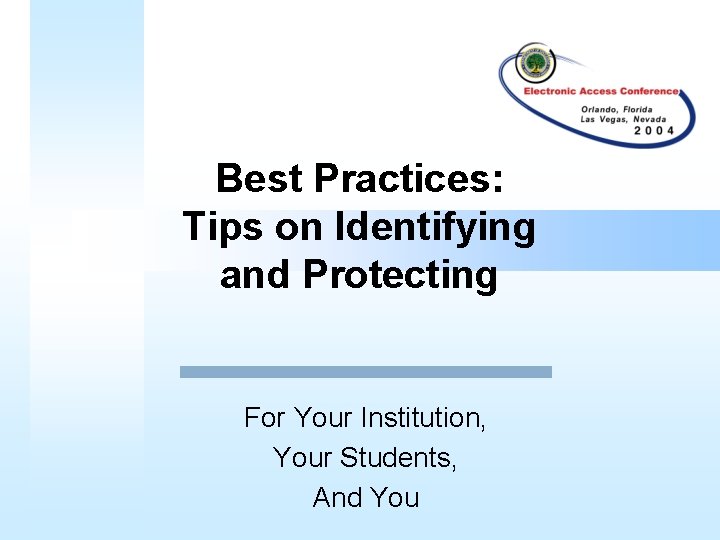 Electronic Access Conference
Orlando, Florida
Las Vegas, Nevada
2 0 0 4

Best Practices:
Tips on Identifying and Protecting

For Your Institution,
Your Students,
And You